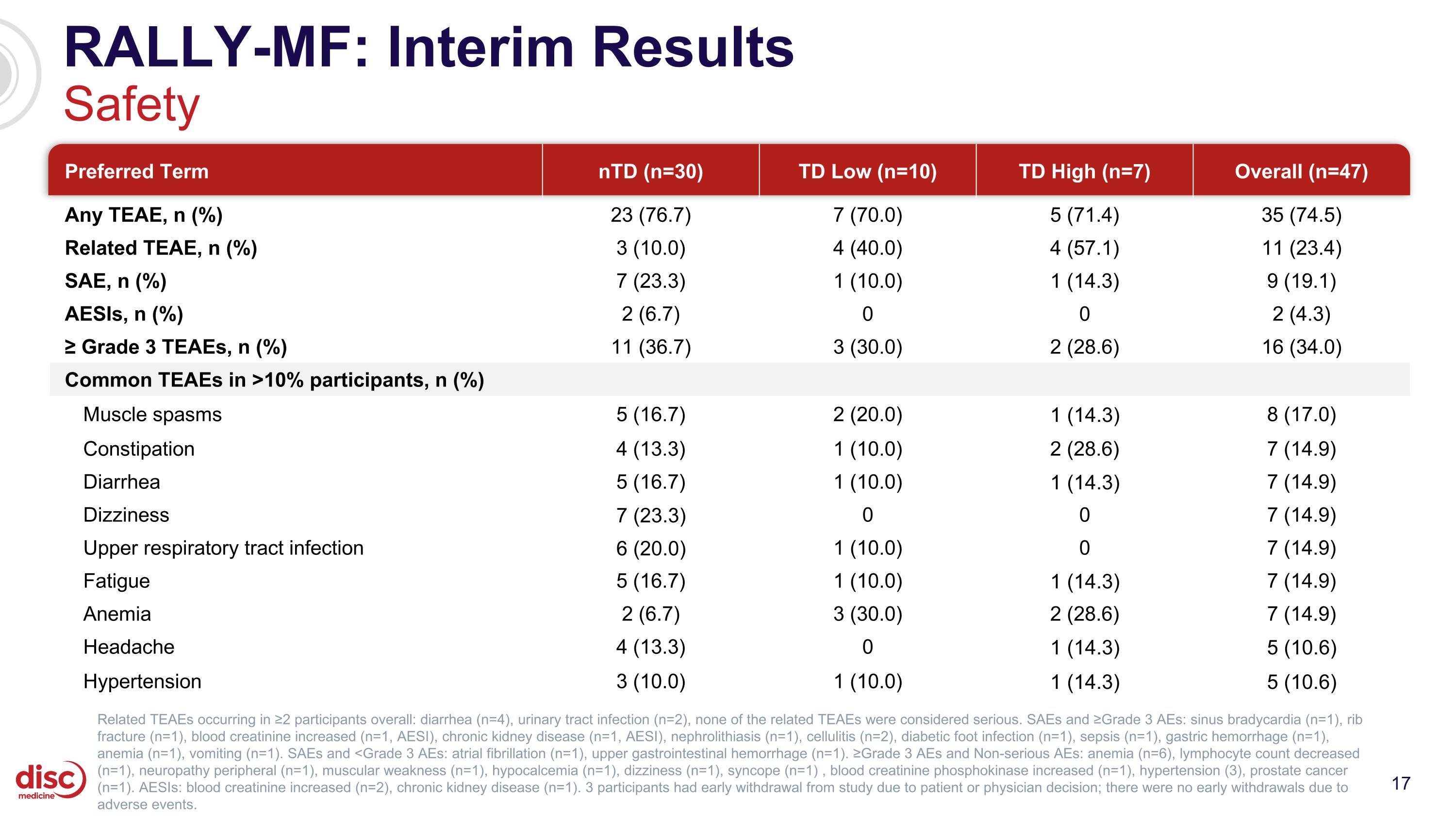 RALLY-MF: Interim Results
Safety

| Preferred Term | nTD (n=30) | TD Low (n=10) | TD High (n=7) | Overall (n=47) |
|---|---|---|---|---|
| Any TEAE, n (%) | 23 (76.7) | 7 (70.0) | 5 (71.4) | 35 (74.5) |
| Related TEAE, n (%) | 3 (10.0) | 4 (40.0) | 4 (57.1) | 11 (23.4) |
| SAE, n (%) | 7 (23.3) | 1 (10.0) | 1 (14.3) | 9 (19.1) |
| AESIs, n (%) | 2 (6.7) | 0 | 0 | 2 (4.3) |
| ≥ Grade 3 TEAEs, n (%) | 11 (36.7) | 3 (30.0) | 2 (28.6) | 16 (34.0) |
| Common TEAEs in >10% participants, n (%) | | | | |
| Muscle spasms | 5 (16.7) | 2 (20.0) | 1 (14.3) | 8 (17.0) |
| Constipation | 4 (13.3) | 1 (10.0) | 2 (28.6) | 7 (14.9) |
| Diarrhea | 5 (16.7) | 1 (10.0) | 1 (14.3) | 7 (14.9) |
| Dizziness | 7 (23.3) | 0 | 0 | 7 (14.9) |
| Upper respiratory tract infection | 6 (20.0) | 1 (10.0) | 0 | 7 (14.9) |
| Fatigue | 5 (16.7) | 1 (10.0) | 1 (14.3) | 7 (14.9) |
| Anemia | 2 (6.7) | 3 (30.0) | 2 (28.6) | 7 (14.9) |
| Headache | 4 (13.3) | 0 | 1 (14.3) | 5 (10.6) |
| Hypertension | 3 (10.0) | 1 (10.0) | 1 (14.3) | 5 (10.6) |

Related TEAEs occurring in ≥2 participants overall: diarrhea (n=4), urinary tract infection (n=2), none of the related TEAEs were considered serious. SAEs and ≥Grade 3 AEs: sinus bradycardia (n=1), rib fracture (n=1), blood creatinine increased (n=1, AESI), chronic kidney disease (n=1, AESI), nephrolithiasis (n=1), cellulitis (n=2), diabetic foot infection (n=1), sepsis (n=1), gastric hemorrhage (n=1), anemia (n=1), vomiting (n=1). SAEs and <Grade 3 AEs: atrial fibrillation (n=1), upper gastrointestinal hemorrhage (n=1). ≥Grade 3 AEs and Non-serious AEs: anemia (n=6), lymphocyte count decreased (n=1), neuropathy peripheral (n=1), muscular weakness (n=1), hypocalcemia (n=1), dizziness (n=1), syncope (n=1) , blood creatinine phosphokinase increased (n=1), hypertension (3), prostate cancer (n=1). AESIs: blood creatinine increased (n=2), chronic kidney disease (n=1). 3 participants had early withdrawal from study due to patient or physician decision; there were no early withdrawals due to adverse events.

disc medicine

17